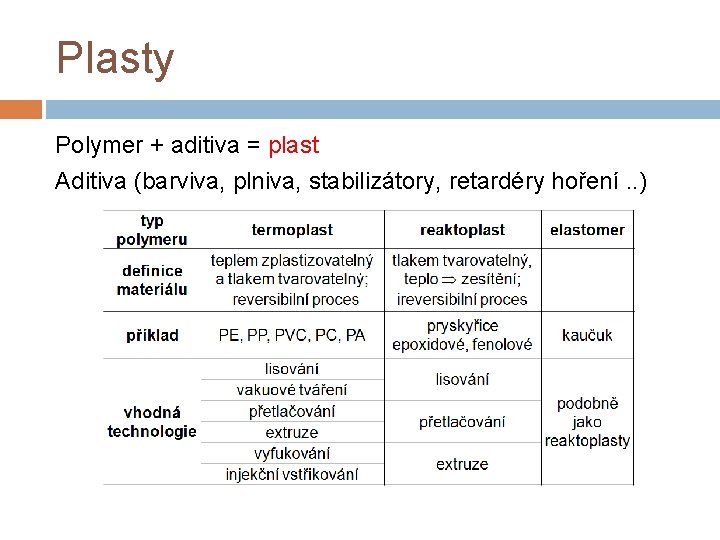 Plasty

Polymer + aditiva = plast

Aditiva (barviva, plniva, stabilizátory, retardéry hoření ..)

| typ polymeru | termoplast | reaktoplast | elastomer |
|---|---|---|---|
| definice materiálu | teplem zplastizovatelný a tlakem tvarovatelný; reversibilní proces | tlakem tvarovatelný, teplo $\Rightarrow$ zesítění; ireversibilní proces | |
| příklad | PE, PP, PVC, PC, PA | pryskyřice epoxidové, fenolové | kaučuk |
| vhodná technologie | lisování | lisování | podobně jako reaktoplasty |
| | vakuové tváření | | |
| | přetlačování | přetlačování | |
| | extruze | | |
| | vyfukování | extruze | |
| | injekční vstřikování | | |